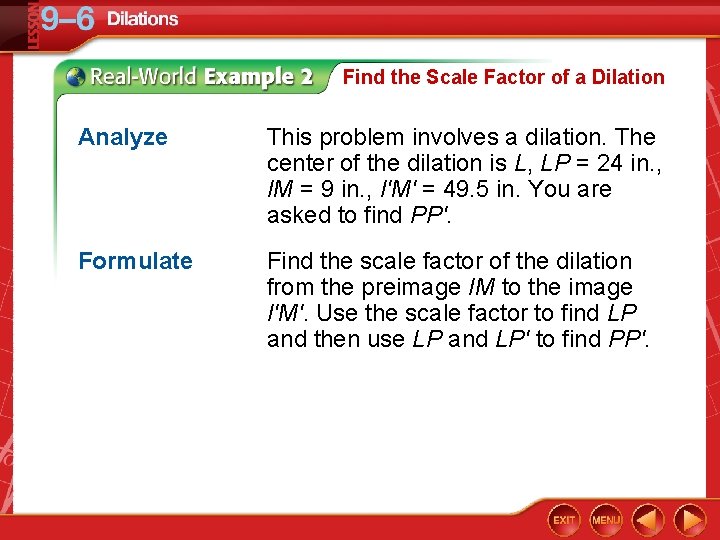 LESSON 9–6 Dilations

Real-World Example 2 Find the Scale Factor of a Dilation

Analyze

This problem involves a dilation. The center of the dilation is $L$, $LP = 24$ in., $IM = 9$ in., $I'M' = 49.5$ in. You are asked to find $PP'$.

Formulate

Find the scale factor of the dilation from the preimage $IM$ to the image $I'M'$. Use the scale factor to find $LP$ and then use $LP$ and $LP'$ to find $PP'$.

EXIT MENU